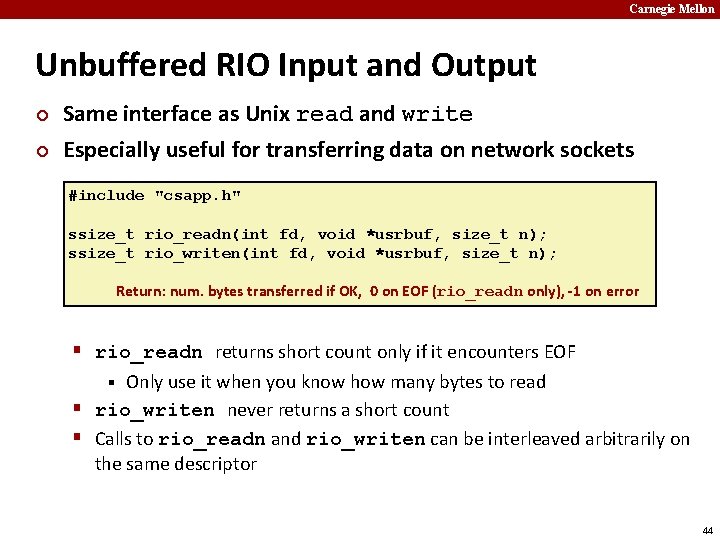 Carnegie Mellon

Unbuffered RIO Input and Output

Same interface as Unix read and write

Especially useful for transferring data on network sockets

#include "csapp.h"

ssize_t rio_readn(int fd, void *usrbuf, size_t n);
ssize_t rio_writen(int fd, void *usrbuf, size_t n);

Return: num. bytes transferred if OK, 0 on EOF (rio_readn only), -1 on error

rio_readn returns short count only if it encounters EOF

Only use it when you know how many bytes to read

rio_writen never returns a short count

Calls to rio_readn and rio_writen can be interleaved arbitrarily on the same descriptor

44